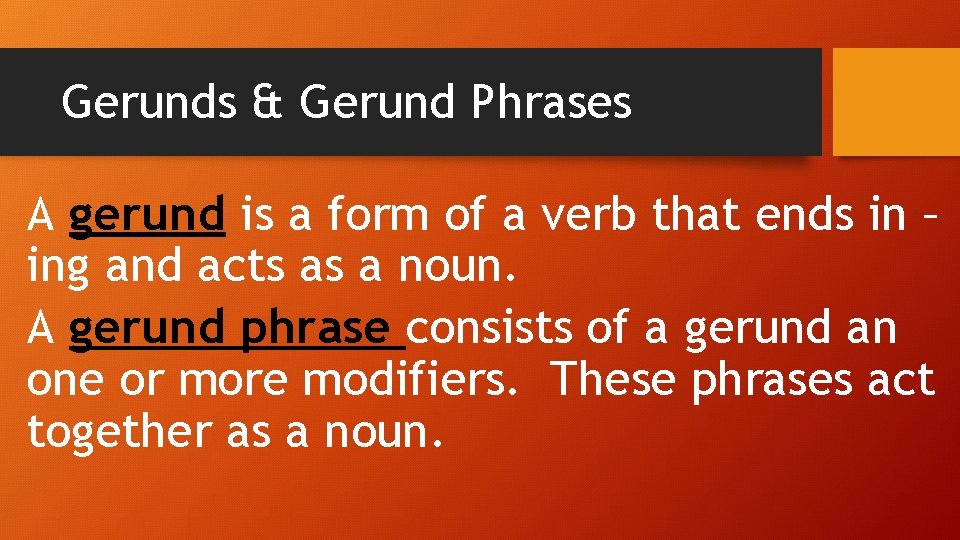 Gerunds & Gerund Phrases

A gerund is a form of a verb that ends in –ing and acts as a noun.

A gerund phrase consists of a gerund an one or more modifiers. These phrases act together as a noun.